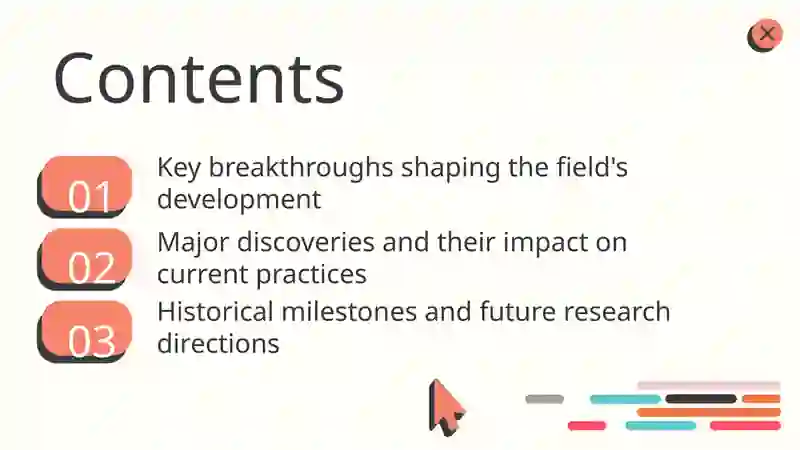 Contents

01 Key breakthroughs shaping the field's development

02 Major discoveries and their impact on current practices

03 Historical milestones and future research directions